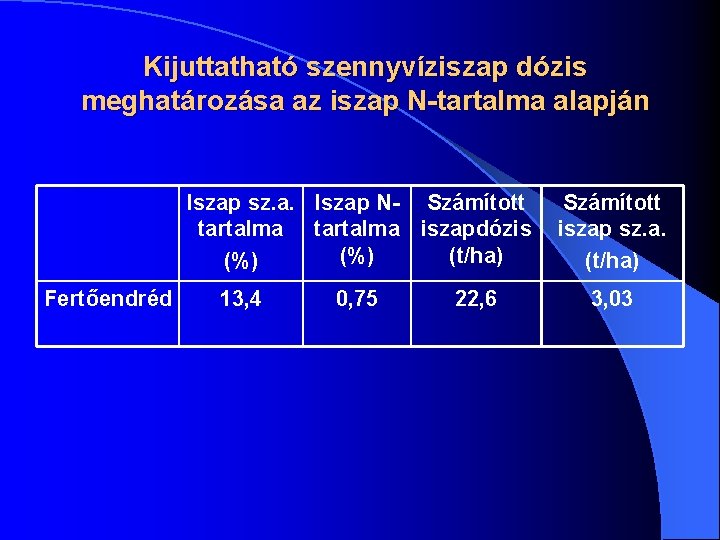 Kijuttatható szennyvíziszap dózis meghatározása az iszap N-tartalma alapján

| | Iszap sz.a. tartalma (%) | Iszap N-tartalma (%) | Számított iszapdózis (t/ha) | Számított iszap sz.a. (t/ha) |
|---|---|---|---|---|
| Fertőendréd | 13,4 | 0,75 | 22,6 | 3,03 |